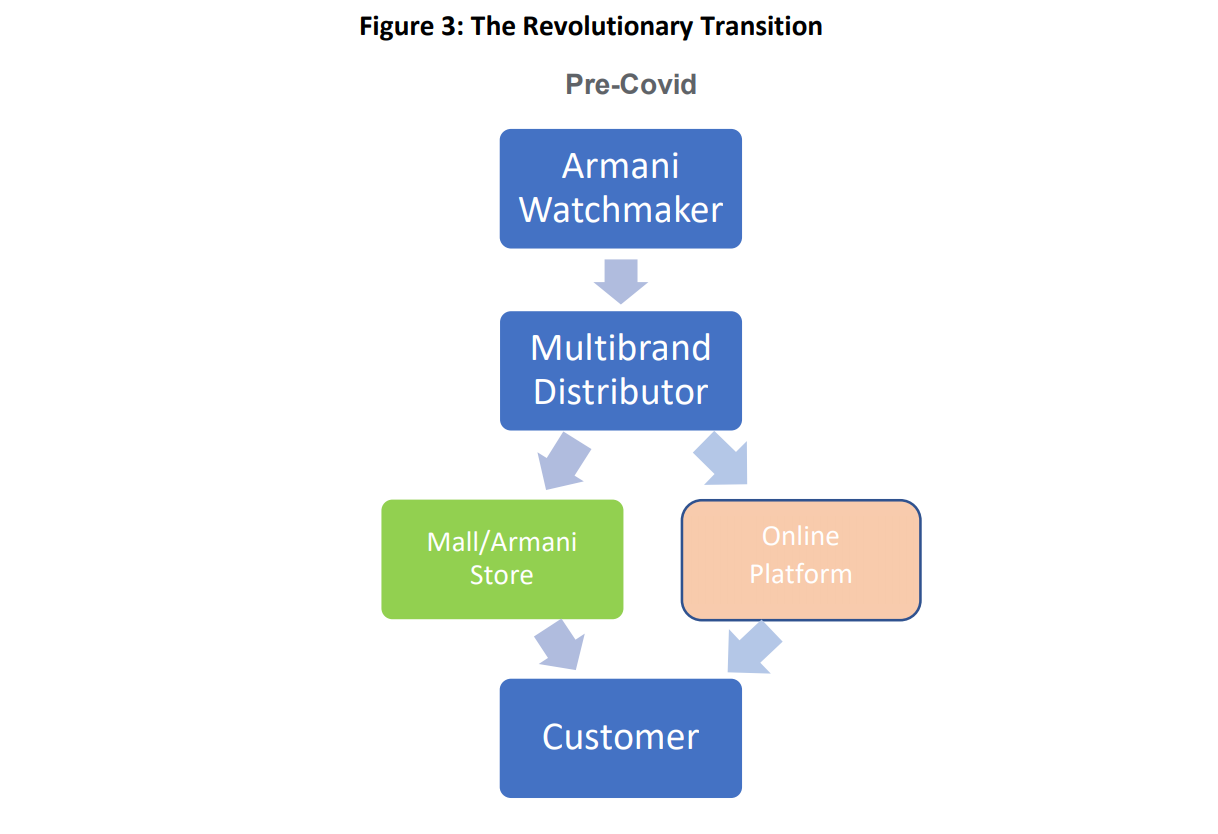 Figure 3: The Revolutionary Transition

Pre-Covid

Armani Watchmaker

Multibrand Distributor

Mall/Armani Store

Online Platform

Customer